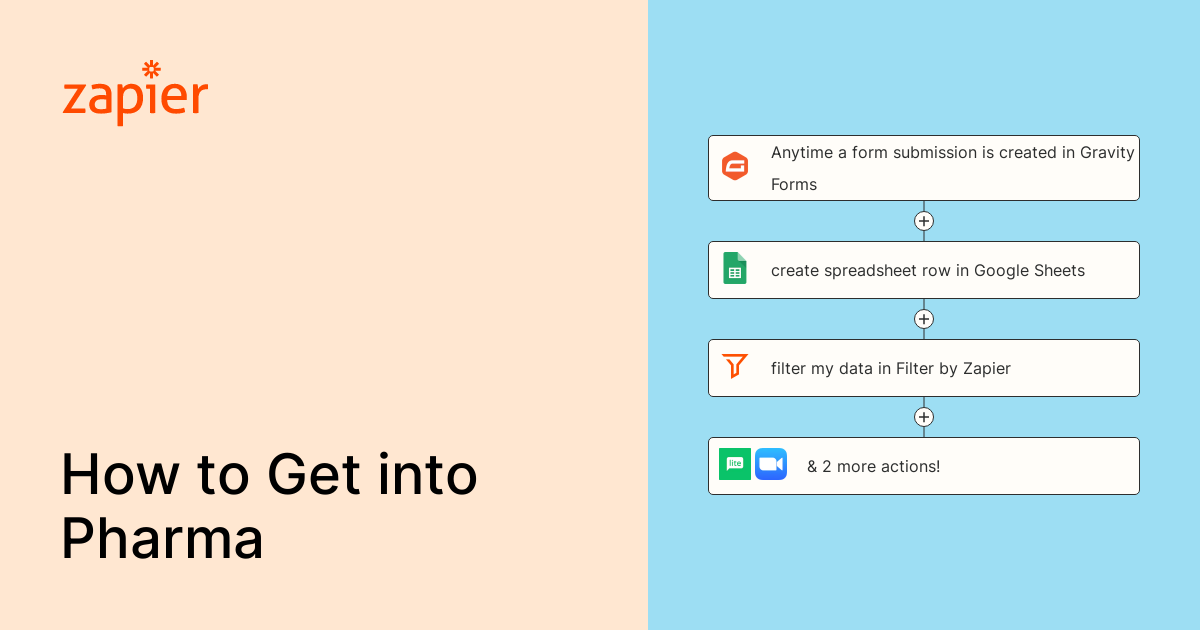 zapier

How to Get into Pharma

Anytime a form submission is created in Gravity Forms

create spreadsheet row in Google Sheets

filter my data in Filter by Zapier

lite

& 2 more actions!